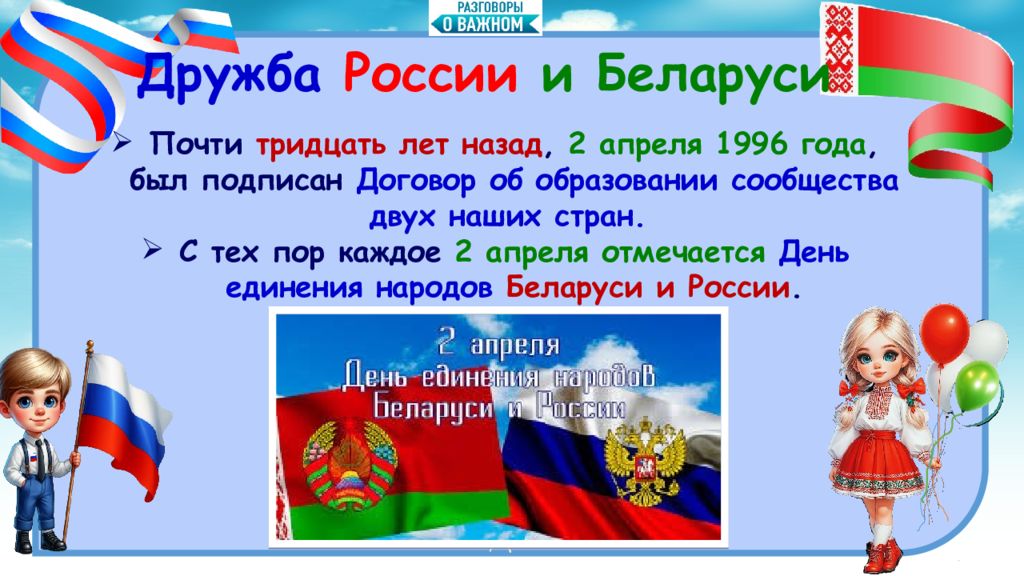 РАЗГОВОРЫ О ВАЖНОМ

Дружба России и Беларуси

➢ Почти тридцать лет назад, 2 апреля 1996 года, был подписан Договор об образовании сообщества двух наших стран.

➢ С тех пор каждое 2 апреля отмечается День единения народов Беларуси и России.

2 апреля
День единения народов
Беларуси и России